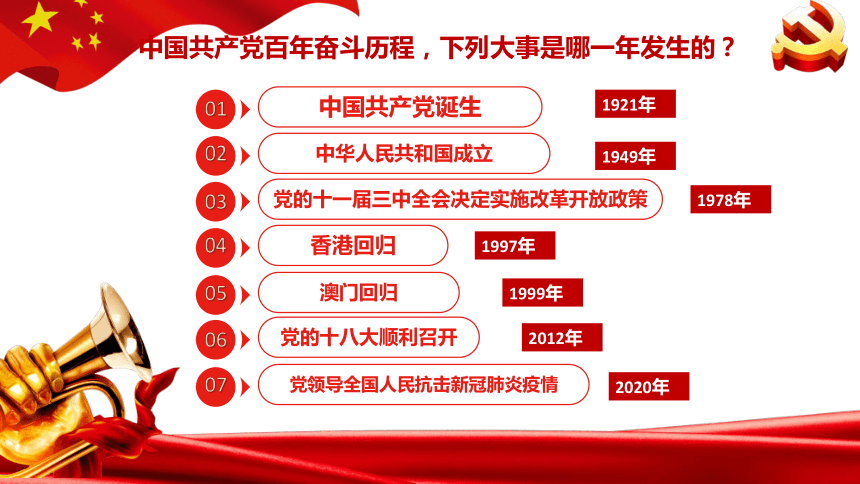 中国共产党百年奋斗历程，下列大事是哪一年发生的？

01 中国共产党诞生 1921年

02 中华人民共和国成立 1949年

03 党的十一届三中全会决定实施改革开放政策 1978年

04 香港回归 1997年

05 澳门回归 1999年

06 党的十八大顺利召开 2012年

07 党领导全国人民抗击新冠肺炎疫情 2020年